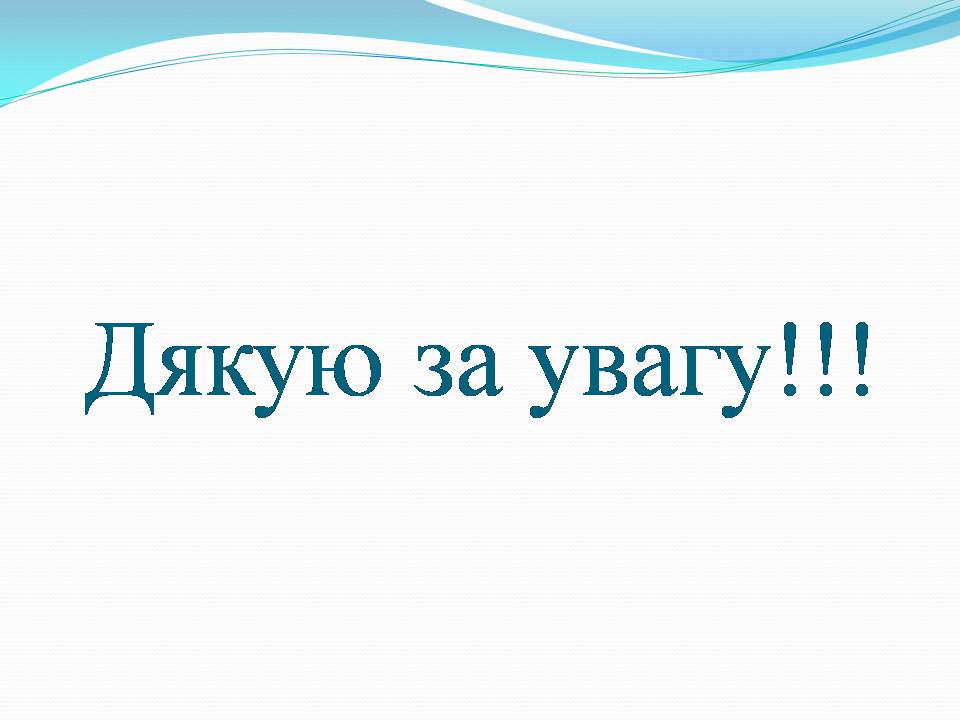 Дякую за увагу!!!